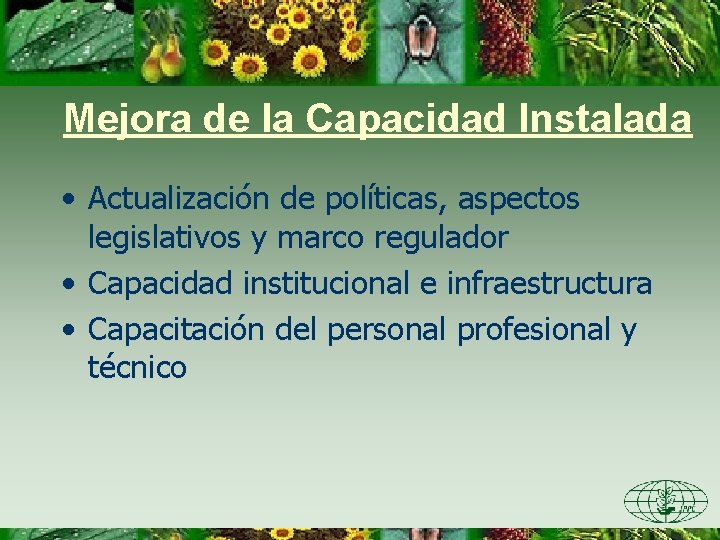 Mejora de la Capacidad Instalada

• Actualización de políticas, aspectos legislativos y marco regulador
• Capacidad institucional e infraestructura
• Capacitación del personal profesional y técnico

IPPC